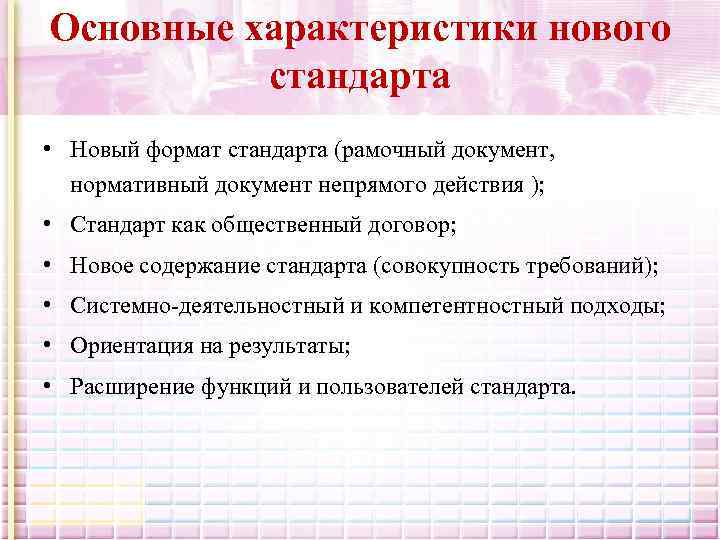 Основные характеристики нового стандарта

• Новый формат стандарта (рамочный документ, нормативный документ непрямого действия );
• Стандарт как общественный договор;
• Новое содержание стандарта (совокупность требований);
• Системно-деятельностный и компетентностный подходы;
• Ориентация на результаты;
• Расширение функций и пользователей стандарта.